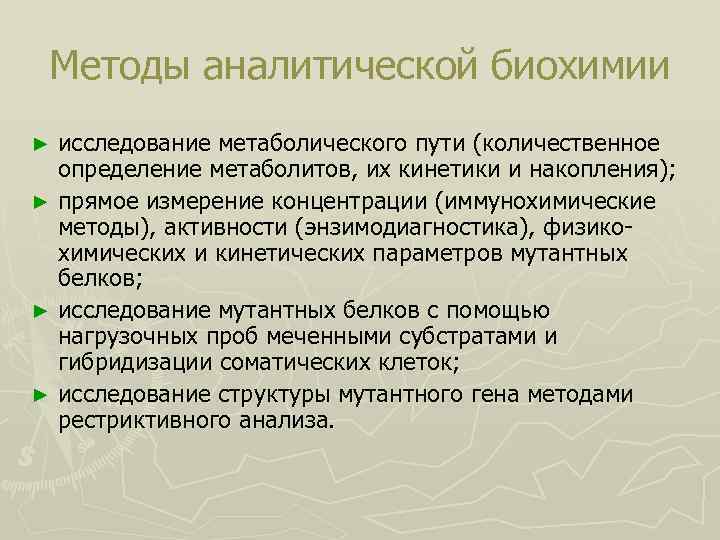 Методы аналитической биохимии

► исследование метаболического пути (количественное определение метаболитов, их кинетики и накопления);

► прямое измерение концентрации (иммунохимические методы), активности (энзимодиагностика), физико-химических и кинетических параметров мутантных белков;

► исследование мутантных белков с помощью нагрузочных проб меченными субстратами и гибридизации соматических клеток;

► исследование структуры мутантного гена методами рестриктивного анализа.